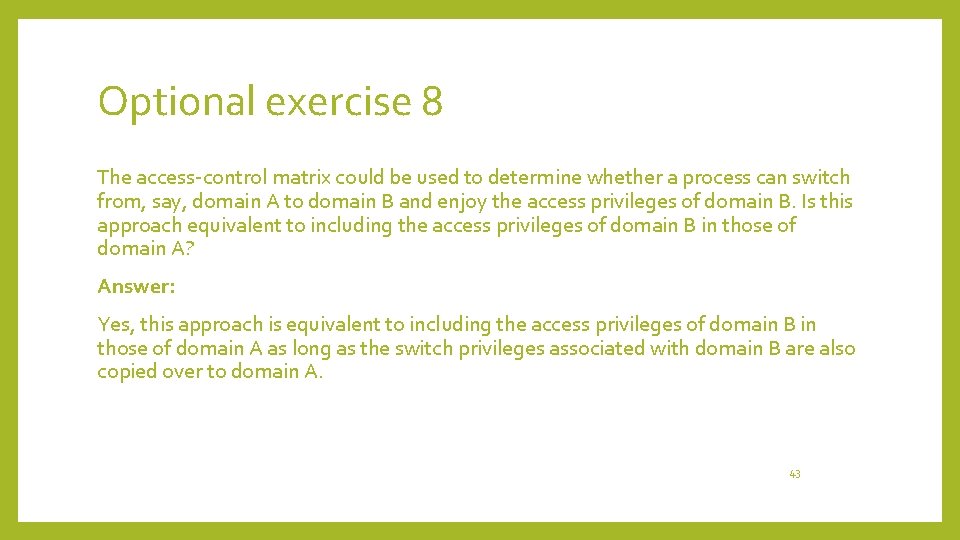 Optional exercise 8

The access-control matrix could be used to determine whether a process can switch from, say, domain A to domain B and enjoy the access privileges of domain B. Is this approach equivalent to including the access privileges of domain B in those of domain A?

Answer:

Yes, this approach is equivalent to including the access privileges of domain B in those of domain A as long as the switch privileges associated with domain B are also copied over to domain A.

43